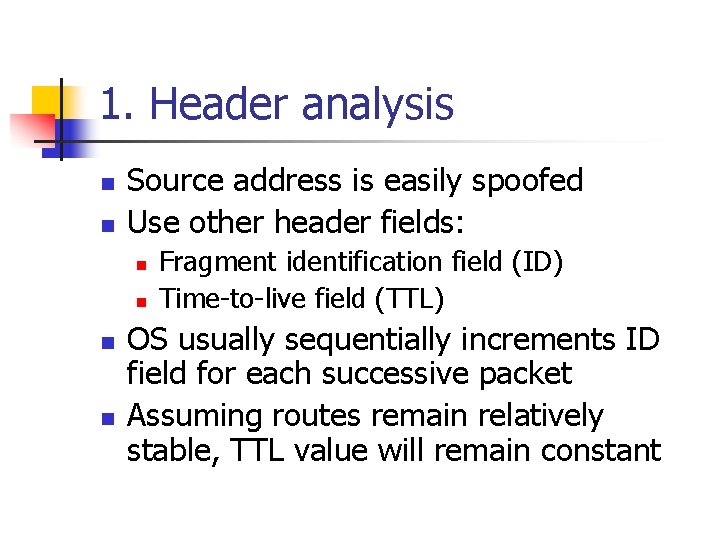 1. Header analysis

- Source address is easily spoofed
- Use other header fields:
  - Fragment identification field (ID)
  - Time-to-live field (TTL)
- OS usually sequentially increments ID field for each successive packet
- Assuming routes remain relatively stable, TTL value will remain constant